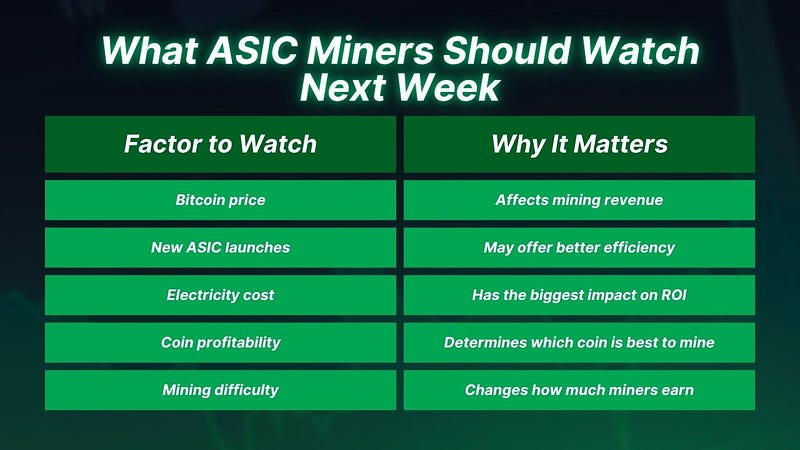 What ASIC Miners Should Watch Next Week

| Factor to Watch | Why It Matters |
|---|---|
| Bitcoin price | Affects mining revenue |
| New ASIC launches | May offer better efficiency |
| Electricity cost | Has the biggest impact on ROI |
| Coin profitability | Determines which coin is best to mine |
| Mining difficulty | Changes how much miners earn |